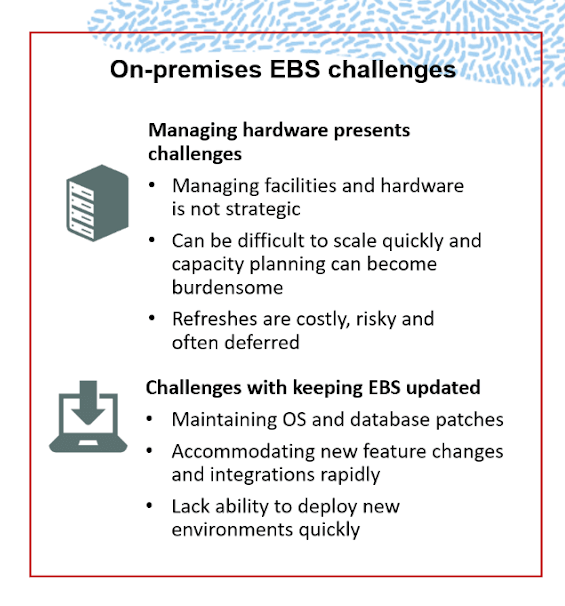 On-premises EBS challenges

Managing hardware presents challenges

• Managing facilities and hardware is not strategic
• Can be difficult to scale quickly and capacity planning can become burdensome
• Refreshes are costly, risky and often deferred

Challenges with keeping EBS updated

• Maintaining OS and database patches
• Accommodating new feature changes and integrations rapidly
• Lack ability to deploy new environments quickly